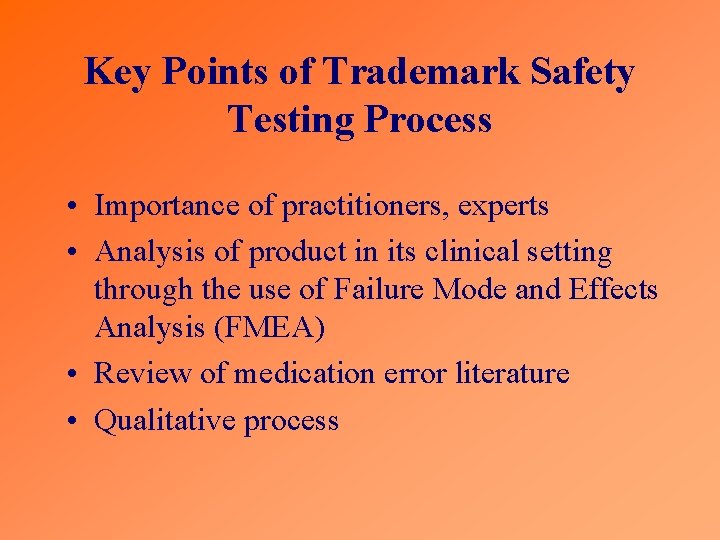 Key Points of Trademark Safety Testing Process

• Importance of practitioners, experts
• Analysis of product in its clinical setting through the use of Failure Mode and Effects Analysis (FMEA)
• Review of medication error literature
• Qualitative process